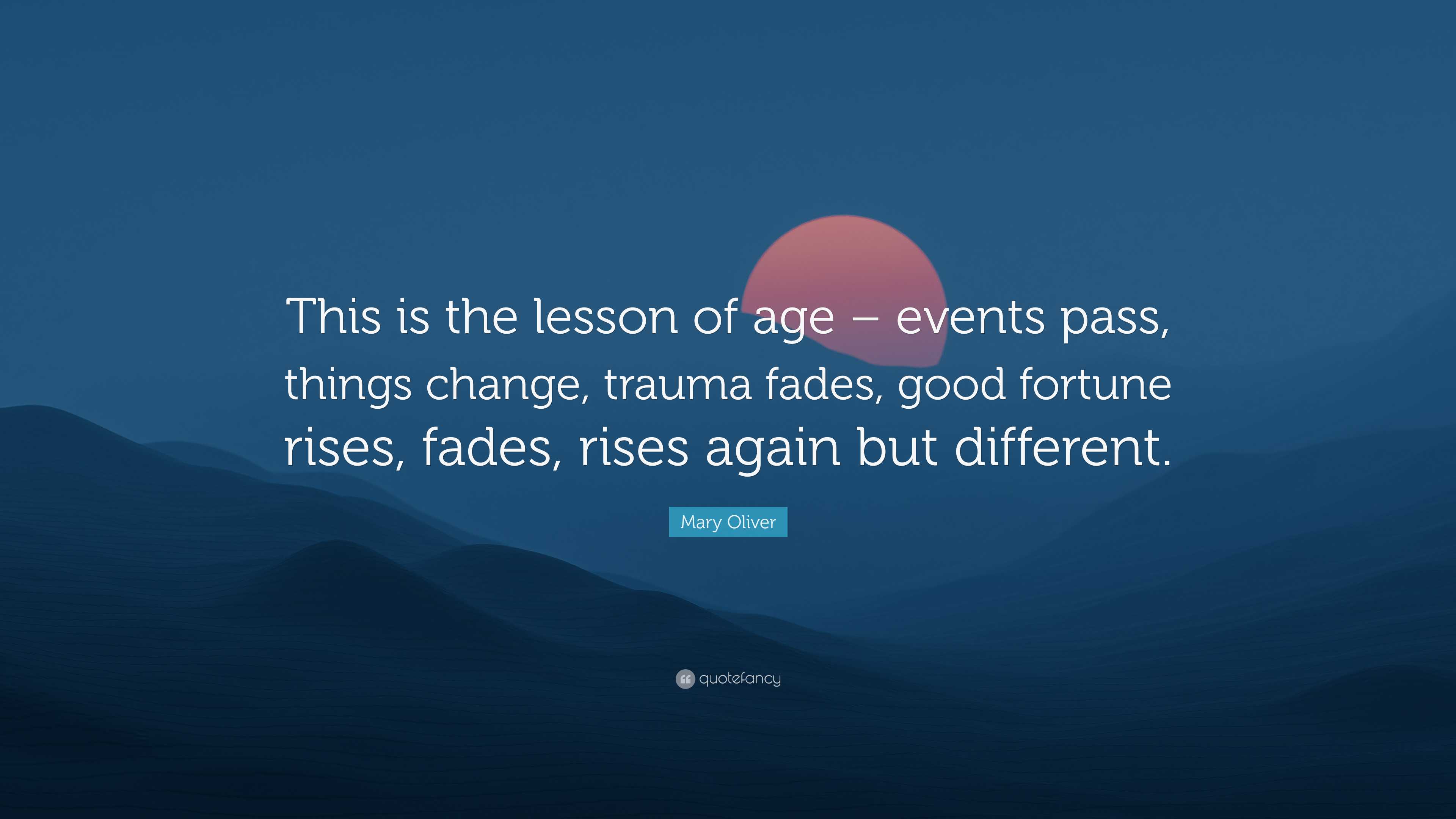 This is the lesson of age – events pass, things change, trauma fades, good fortune rises, fades, rises again but different.

Mary Oliver

quotefancy